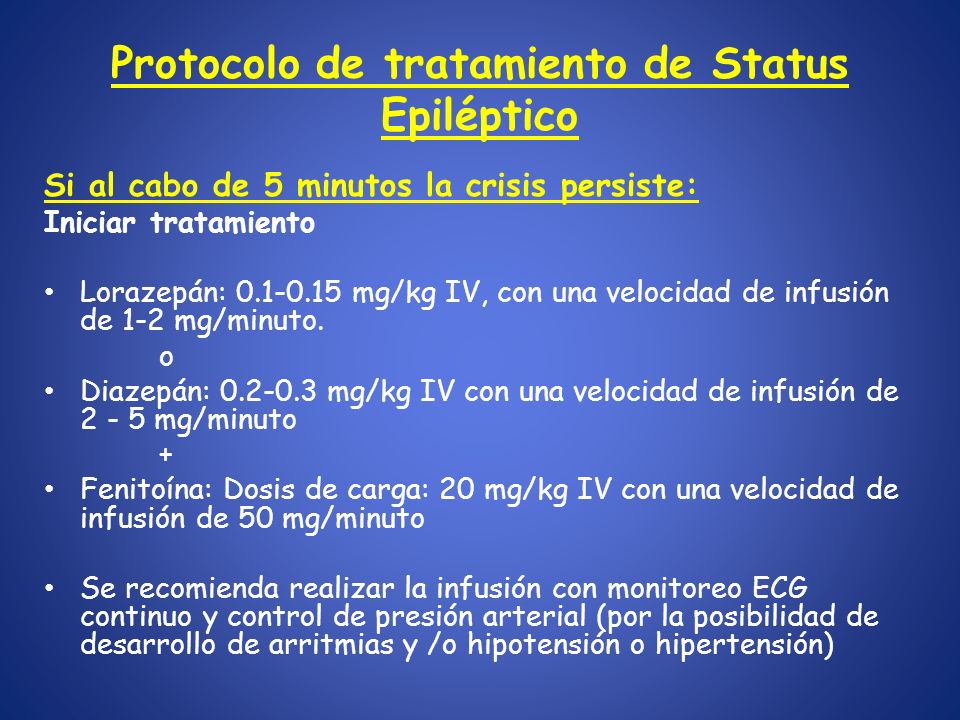 Protocolo de tratamiento de Status Epiléptico

Si al cabo de 5 minutos la crisis persiste:
Iniciar tratamiento

• Lorazepán: 0.1-0.15 mg/kg IV, con una velocidad de infusión de 1-2 mg/minuto.

o

• Diazepán: 0.2-0.3 mg/kg IV con una velocidad de infusión de 2 - 5 mg/minuto

+

• Fenitoína: Dosis de carga: 20 mg/kg IV con una velocidad de infusión de 50 mg/minuto

• Se recomienda realizar la infusión con monitoreo ECG continuo y control de presión arterial (por la posibilidad de desarrollo de arritmias y /o hipotensión o hipertensión)